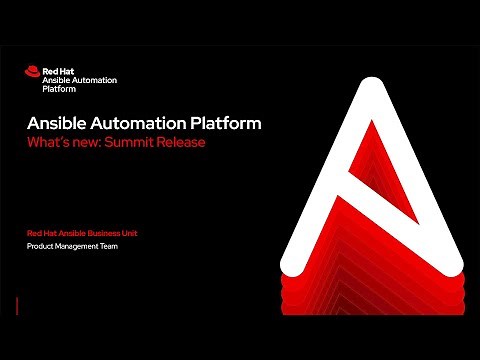 Red Hat
Ansible Automation Platform

Ansible Automation Platform
What's new: Summit Release

Red Hat Ansible Business Unit
Product Management Team